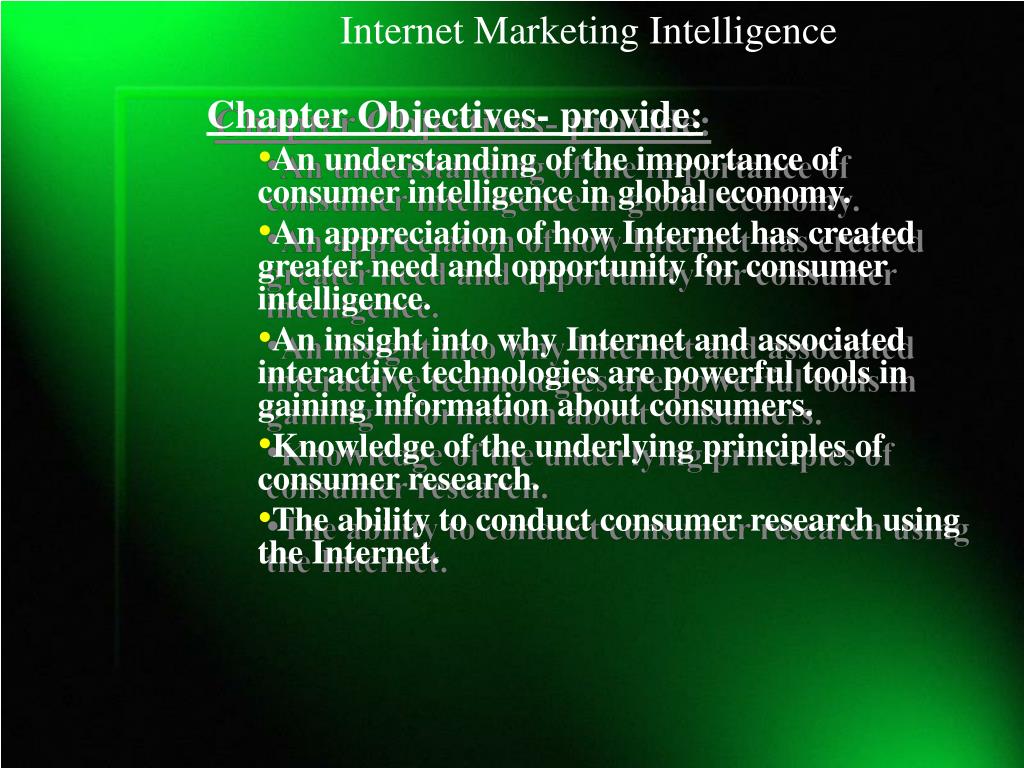 Internet Marketing Intelligence

Chapter Objectives- provide:

•An understanding of the importance of consumer intelligence in global economy.

•An appreciation of how Internet has created greater need and opportunity for consumer intelligence.

•An insight into why Internet and associated interactive technologies are powerful tools in gaining information about consumers.

•Knowledge of the underlying principles of consumer research.

•The ability to conduct consumer research using the Internet.